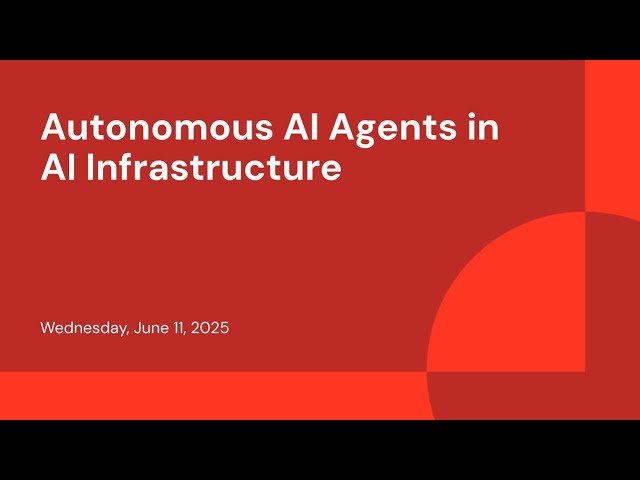 Autonomous AI Agents in AI Infrastructure

Wednesday, June 11, 2025